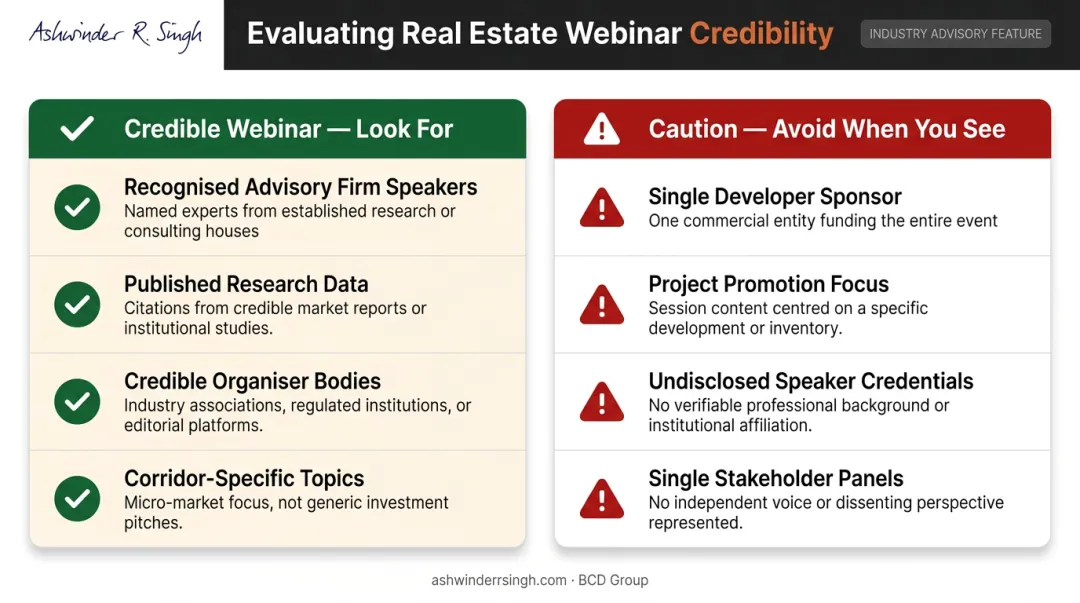 Ashwinder R. Singh

Evaluating Real Estate Webinar Credibility

INDUSTRY ADVISORY FEATURE

Credible Webinar — Look For

Recognised Advisory Firm Speakers
Named experts from established research or consulting houses

Published Research Data
Citations from credible market reports or institutional studies.

Credible Organiser Bodies
Industry associations, regulated institutions, or editorial platforms.

Corridor-Specific Topics
Micro-market focus, not generic investment pitches.

Caution — Avoid When You See

Single Developer Sponsor
One commercial entity funding the entire event

Project Promotion Focus
Session content centred on a specific development or inventory.

Undisclosed Speaker Credentials
No verifiable professional background or institutional affiliation.

Single Stakeholder Panels
No independent voice or dissenting perspective represented.

ashwinderrsingh.com · BCD Group